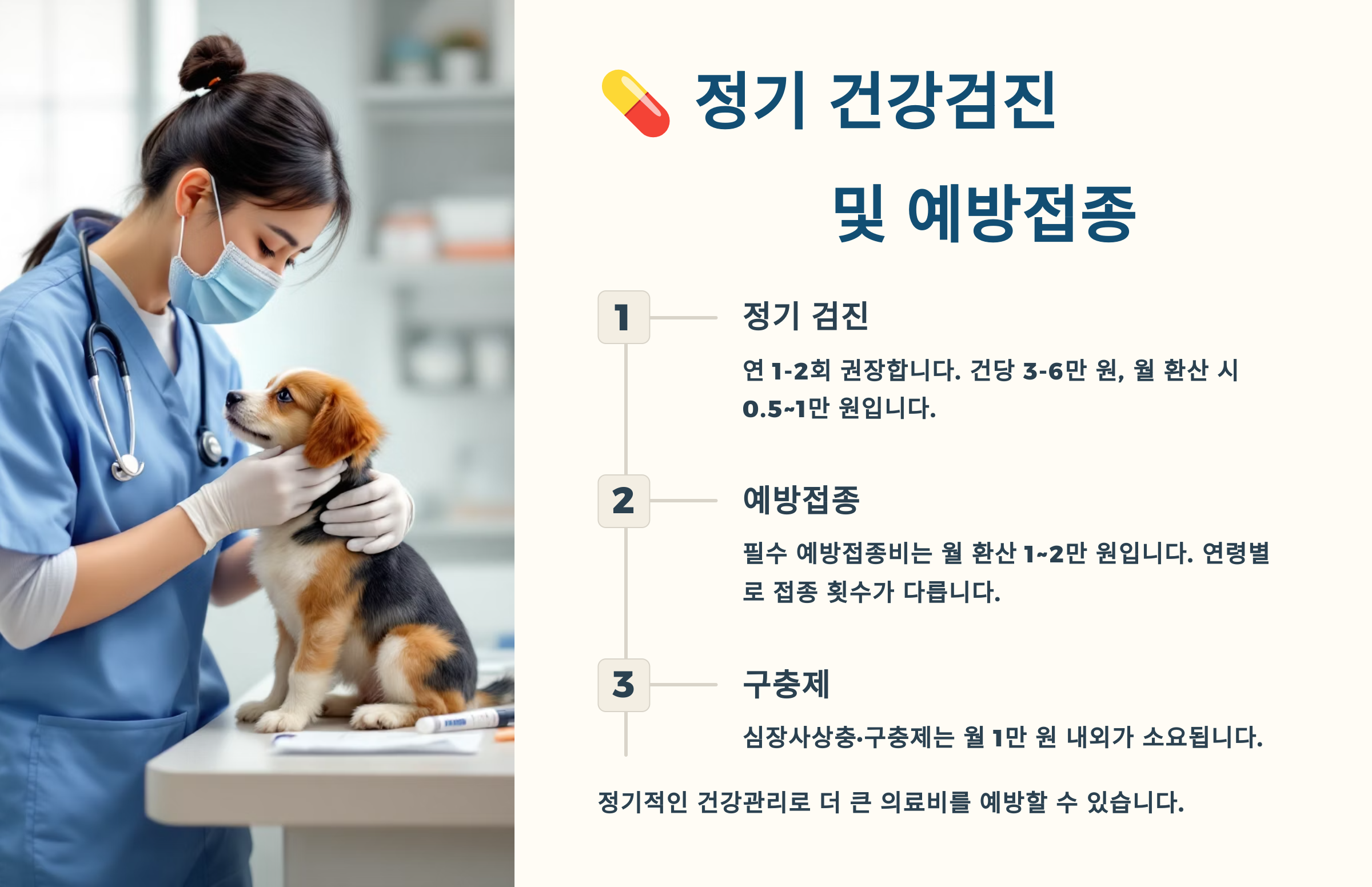 정기 건강검진 및 예방접종

1

정기 검진

연 1-2회 권장합니다. 건당 3-6만 원, 월 환산 시 0.5~1만 원입니다.

2

예방접종

필수 예방접종비는 월 환산 1~2만 원입니다. 연령별로 접종 횟수가 다릅니다.

3

구충제

심장사상충·구충제는 월 1만 원 내외가 소요됩니다.

정기적인 건강관리로 더 큰 의료비를 예방할 수 있습니다.